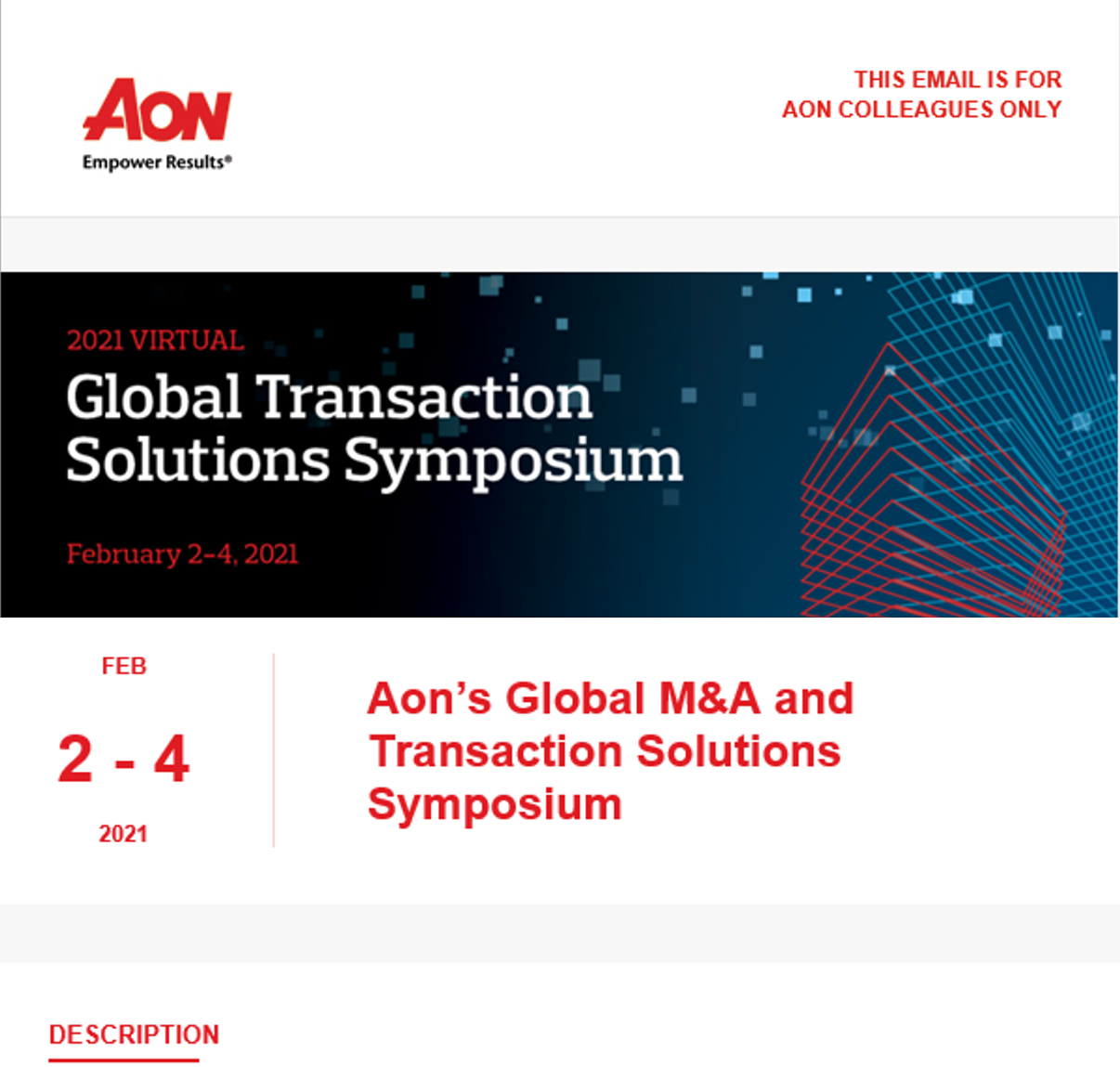 AON
Empower Results®

THIS EMAIL IS FOR
AON COLLEAGUES ONLY

2021 VIRTUAL
Global Transaction Solutions Symposium

February 2-4, 2021

FEB
2 - 4
2021

Aon's Global M&A and Transaction Solutions Symposium

DESCRIPTION